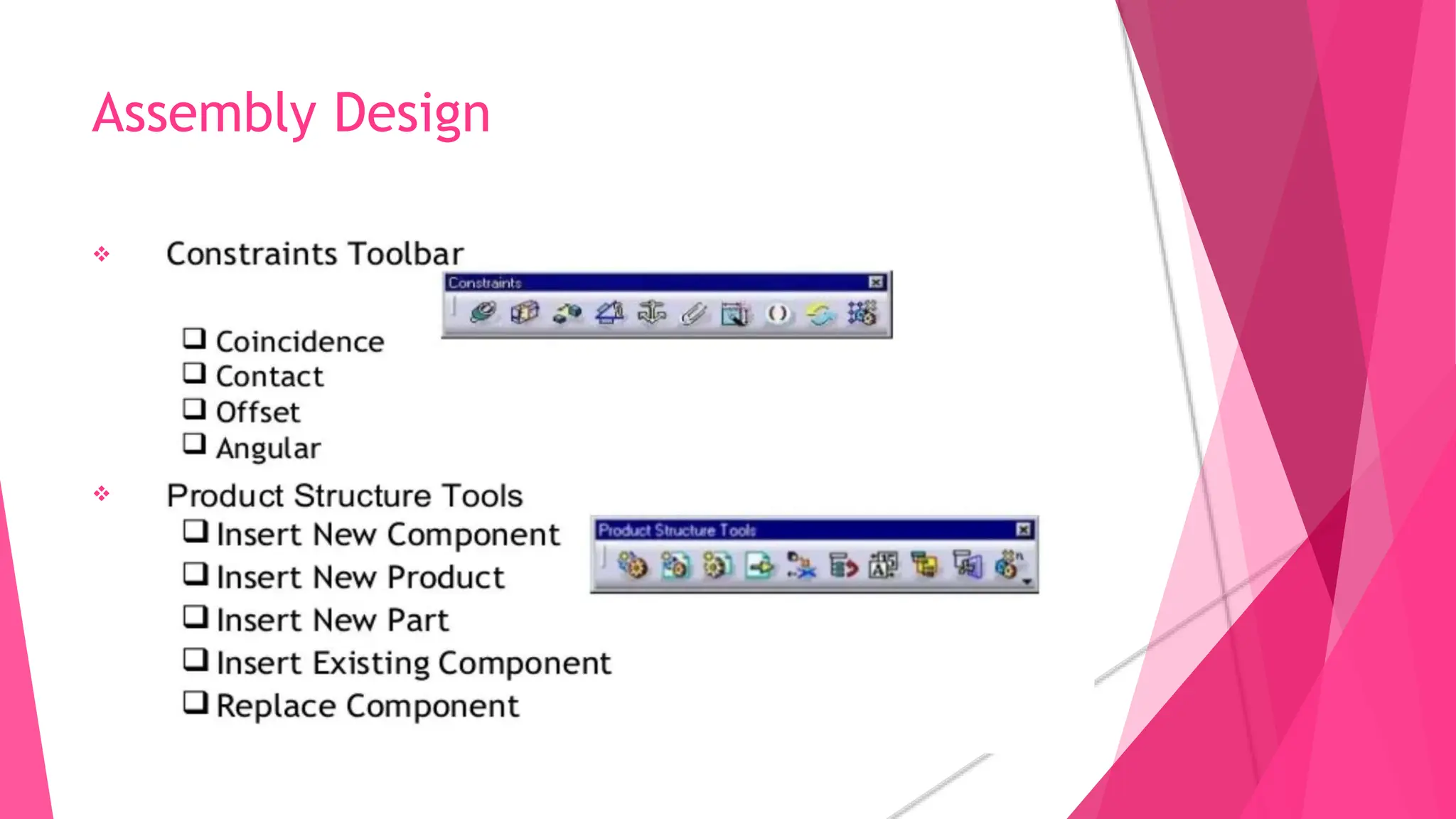 Assembly Design

❖ Constraints Toolbar

Constraints

❑ Coincidence
❑ Contact
❑ Offset
❑ Angular

❖ Product Structure Tools
❑ Insert New Component
❑ Insert New Product
❑ Insert New Part
❑ Insert Existing Component
❑ Replace Component

Product Structure Tools